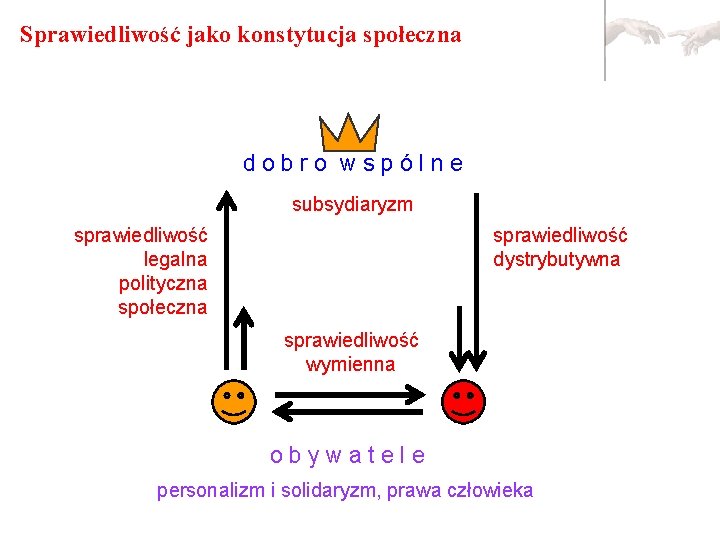 Sprawiedliwość jako konstytucja społeczna

d o b r o w s p ó l n e

subsydiaryzm

sprawiedliwość
legalna
polityczna
społeczna

sprawiedliwość
dystrybutywna

sprawiedliwość
wymienna

o b y w a t e l e

personalizm i solidaryzm, prawa człowieka